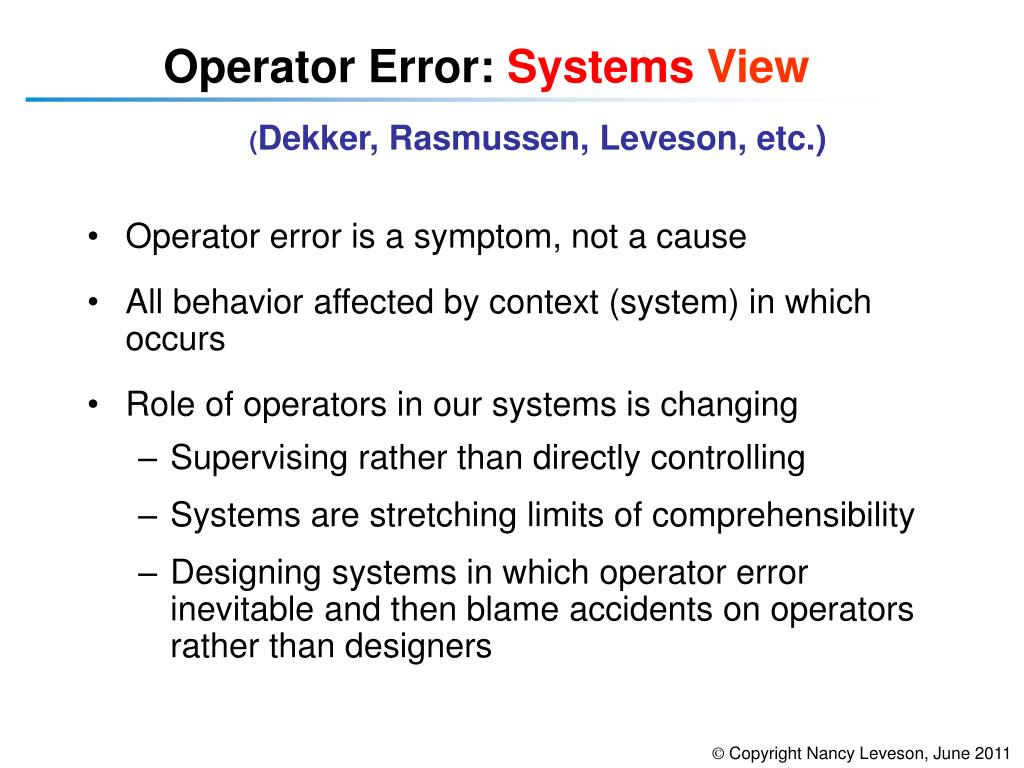 Operator Error: Systems View

(Dekker, Rasmussen, Leveson, etc.)

• Operator error is a symptom, not a cause

• All behavior affected by context (system) in which occurs

• Role of operators in our systems is changing
– Supervising rather than directly controlling
– Systems are stretching limits of comprehensibility
– Designing systems in which operator error inevitable and then blame accidents on operators rather than designers

© Copyright Nancy Leveson, June 2011